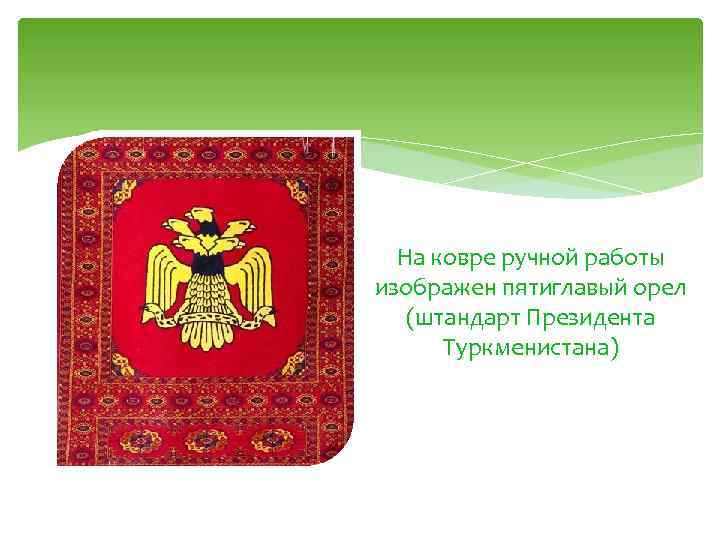 На ковре ручной работы изображен пятиглавый орел (штандарт Президента Туркменистана)